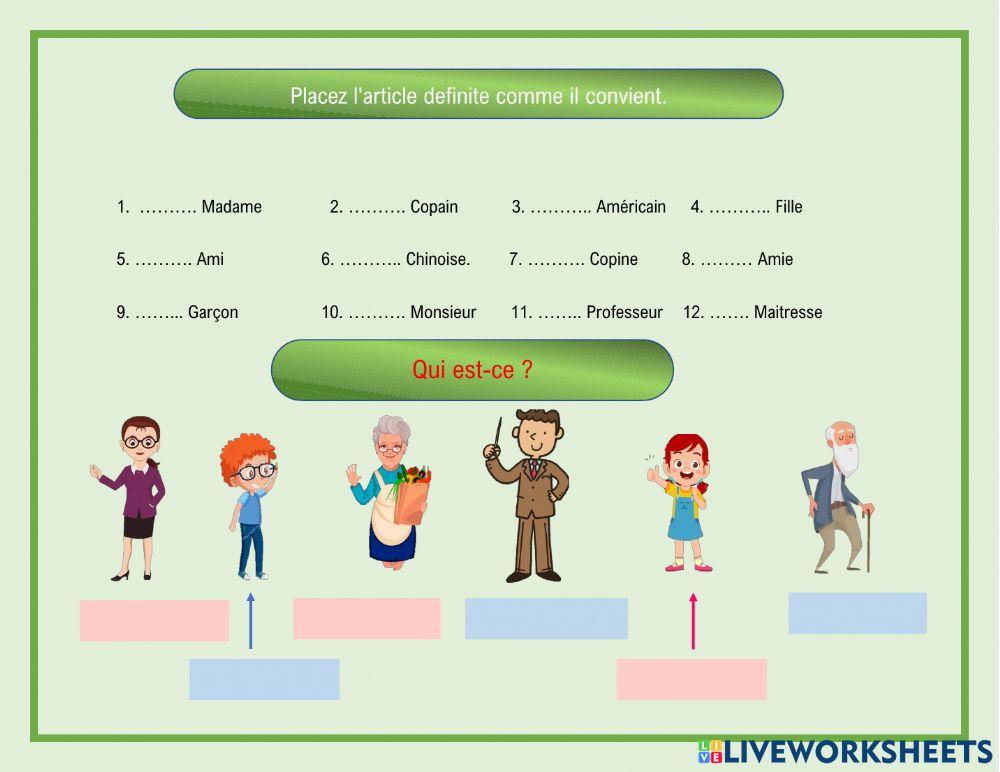 Placez l'article definite comme il convient.

1. ………. Madame 2. ………. Copain 3. ……….. Américain 4. ……….. Fille

5. ………. Ami 6. ……….. Chinoise. 7. ………. Copine 8. ……… Amie

9. ……... Garçon 10. ………. Monsieur 11. …….. Professeur 12. ……. Maitresse

Qui est-ce ?

LIVEWORKSHEETS